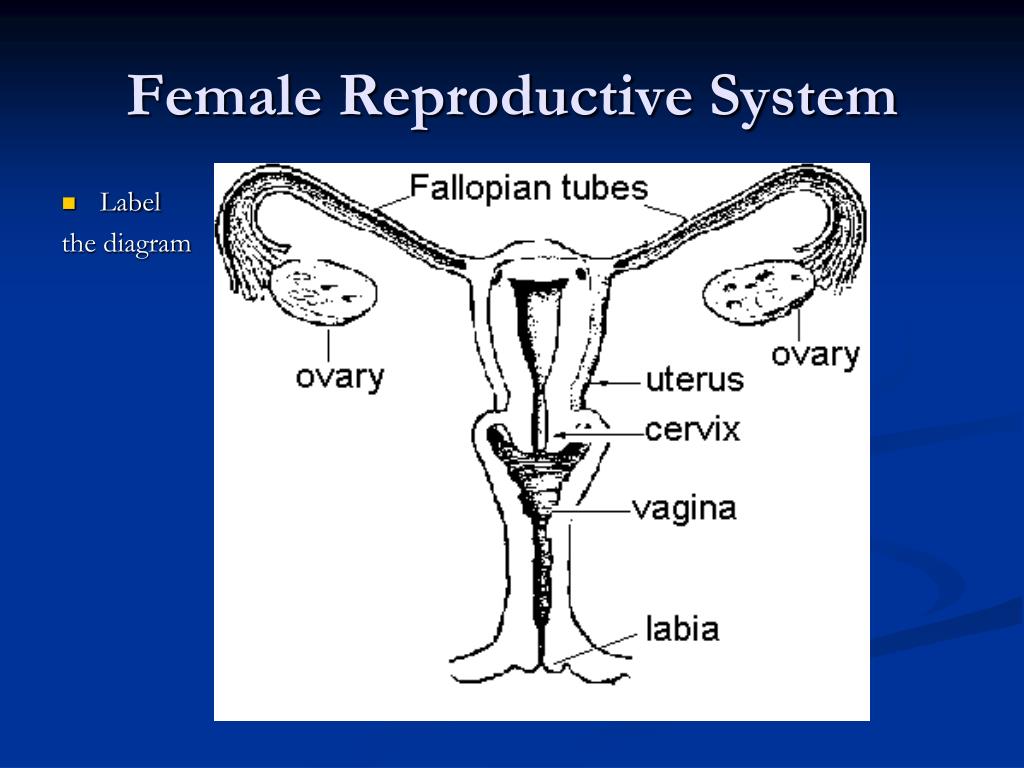 Female Reproductive System

Label the diagram

Fallopian tubes

ovary

ovary

uterus

cervix

vagina

labia